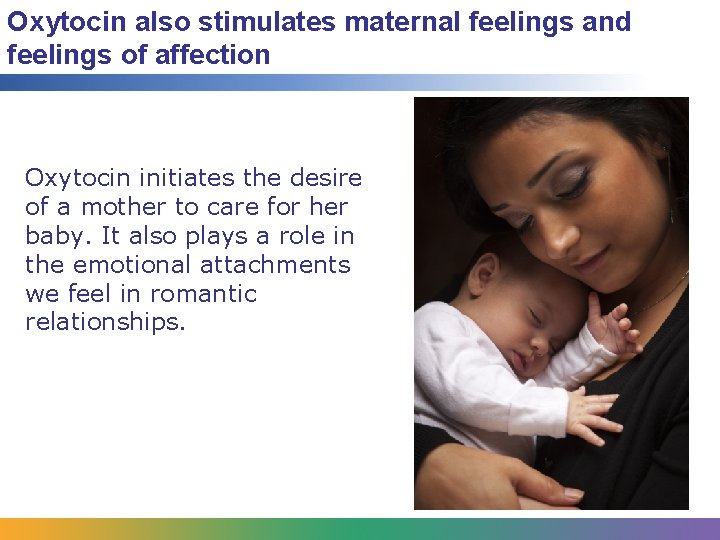 Oxytocin also stimulates maternal feelings and feelings of affection

Oxytocin initiates the desire of a mother to care for her baby. It also plays a role in the emotional attachments we feel in romantic relationships.